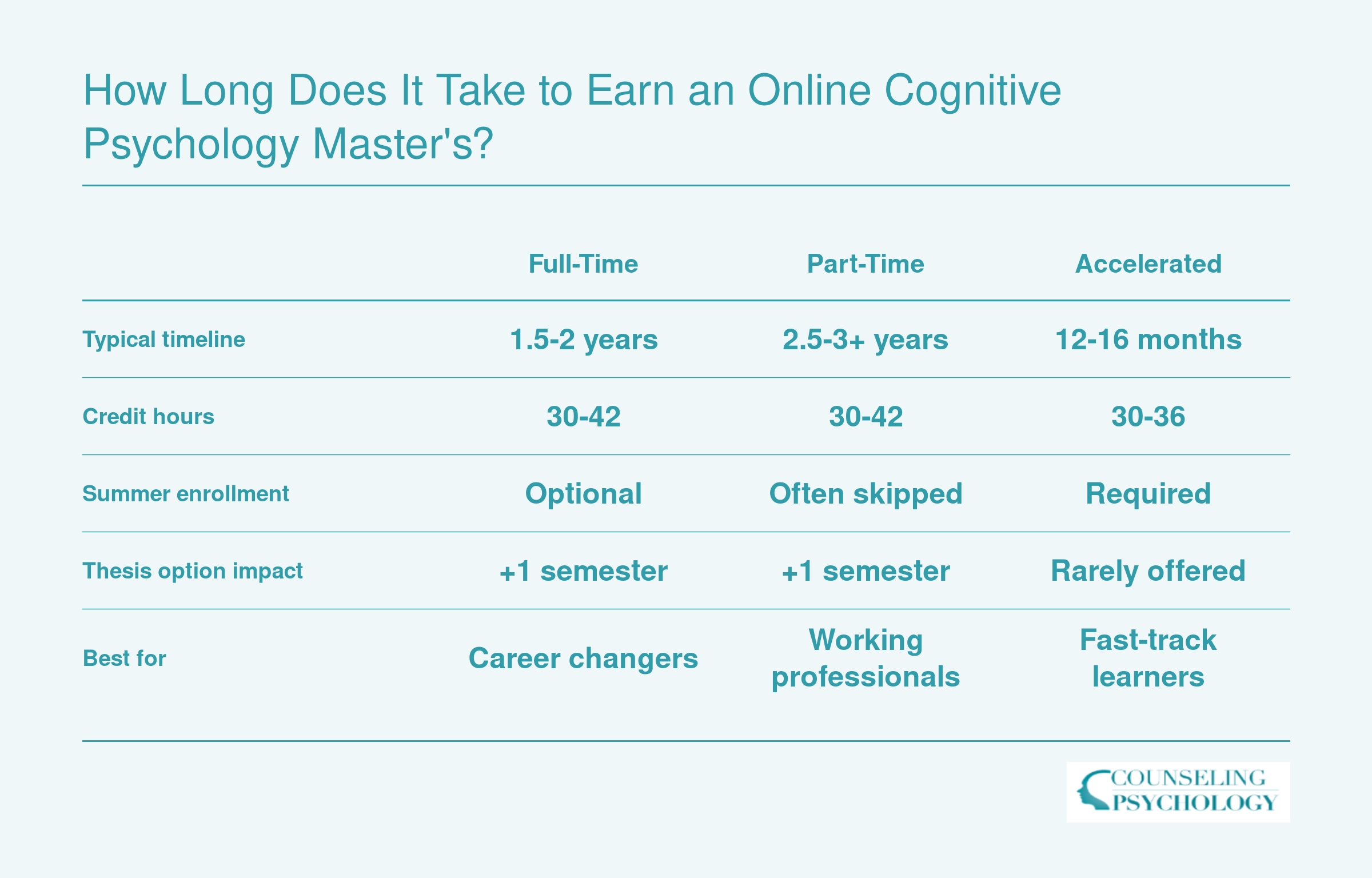 How Long Does It Take to Earn an Online Cognitive Psychology Master's?

| | Full-Time | Part-Time | Accelerated |
|---|---|---|---|
| Typical timeline | 1.5-2 years | 2.5-3+ years | 12-16 months |
| Credit hours | 30-42 | 30-42 | 30-36 |
| Summer enrollment | Optional | Often skipped | Required |
| Thesis option impact | +1 semester | +1 semester | Rarely offered |
| Best for | Career changers | Working professionals | Fast-track learners |

COUNSELING PSYCHOLOGY